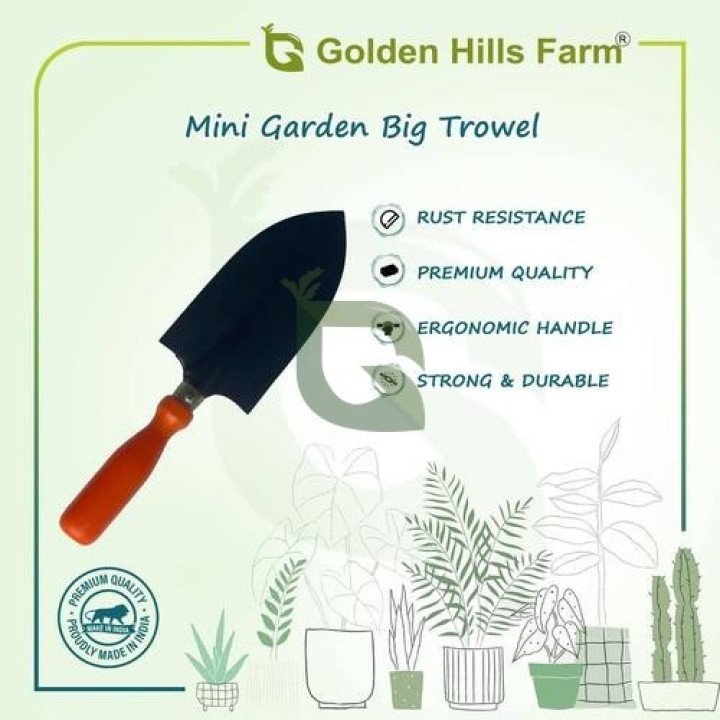 Golden Hills Farm®

Mini Garden Big Trowel

RUST RESISTANCE

PREMIUM QUALITY

ERGONOMIC HANDLE

STRONG & DURABLE

PREMIUM QUALITY
MAKE IN INDIA
PROUDLY MADE IN INDIA